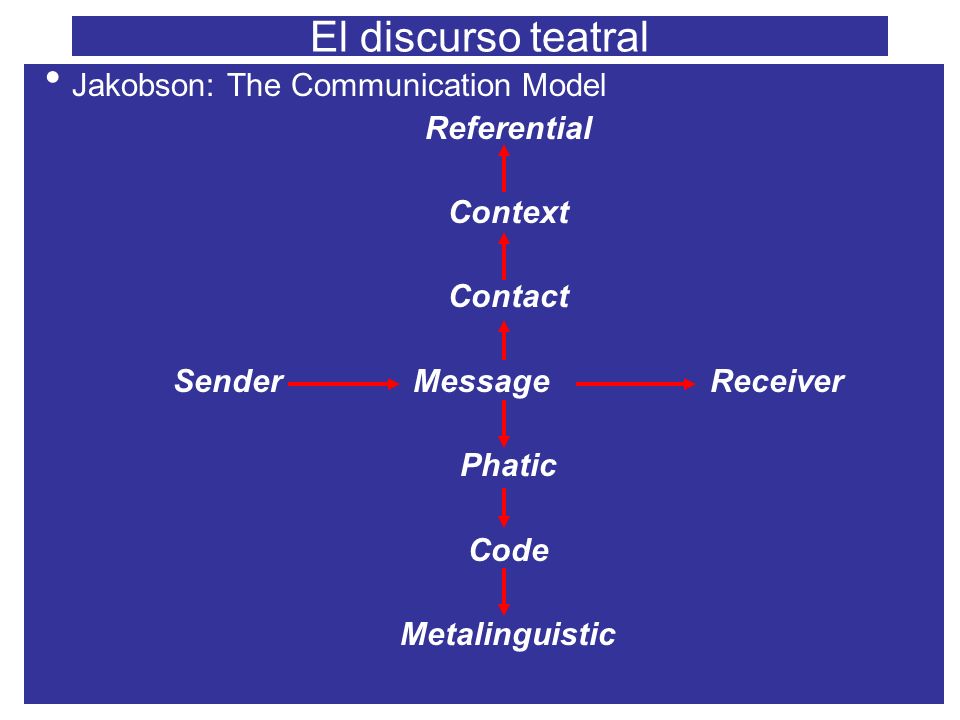 El discurso teatral

• Jakobson: The Communication Model

Referential

Context

Contact

Sender Message Receiver

Phatic

Code

Metalinguistic